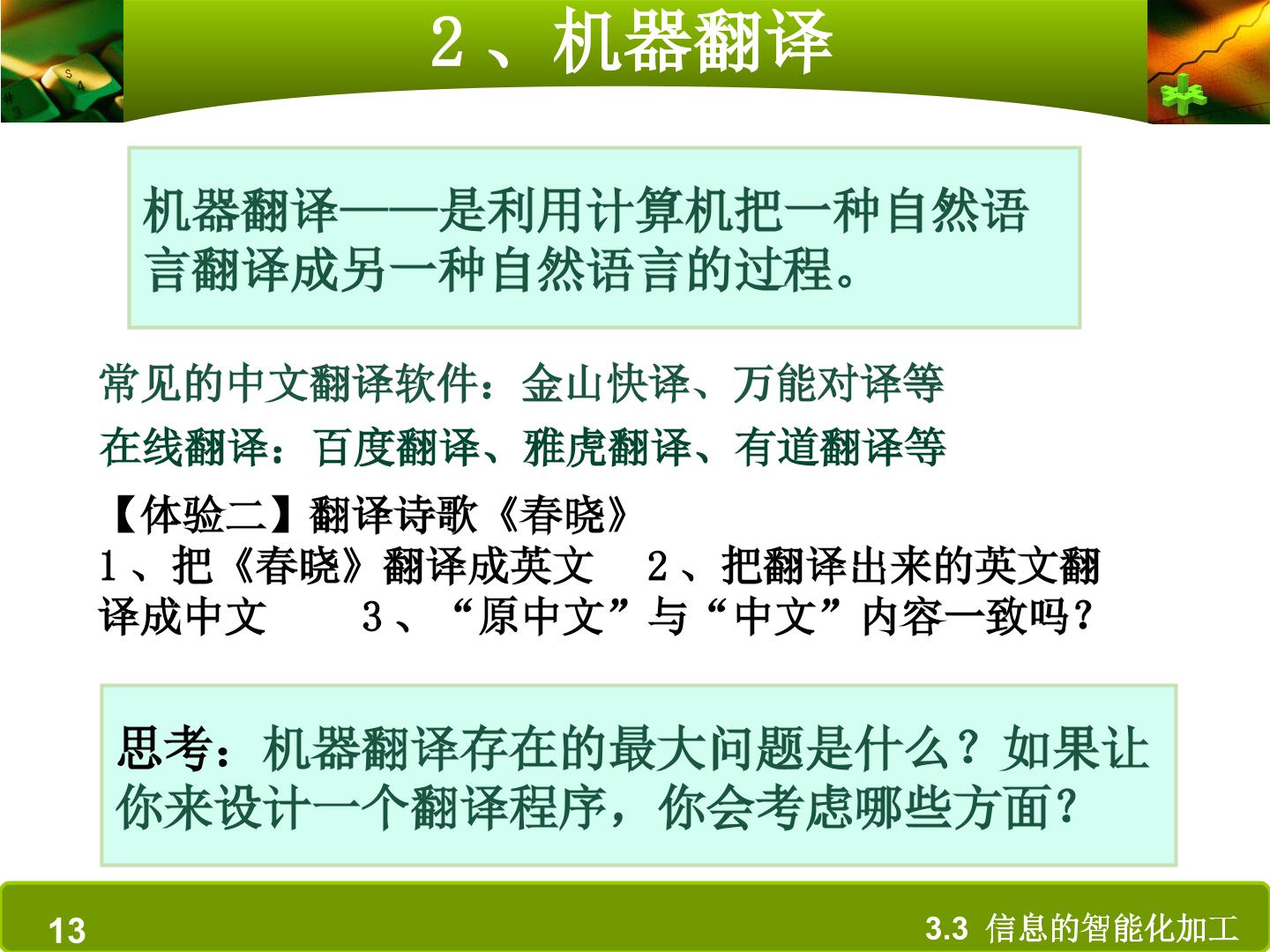 2、机器翻译

机器翻译——是利用计算机把一种自然语言翻译成另一种自然语言的过程。

常见的中文翻译软件：金山快译、万能对译等

在线翻译：百度翻译、雅虎翻译、有道翻译等

【体验二】翻译诗歌《春晓》
1、把《春晓》翻译成英文 2、把翻译出来的英文翻译成中文 3、“原中文”与“中文”内容一致吗？

思考：机器翻译存在的最大问题是什么？如果让你来设计一个翻译程序，你会考虑哪些方面？

13

3.3 信息的智能化加工